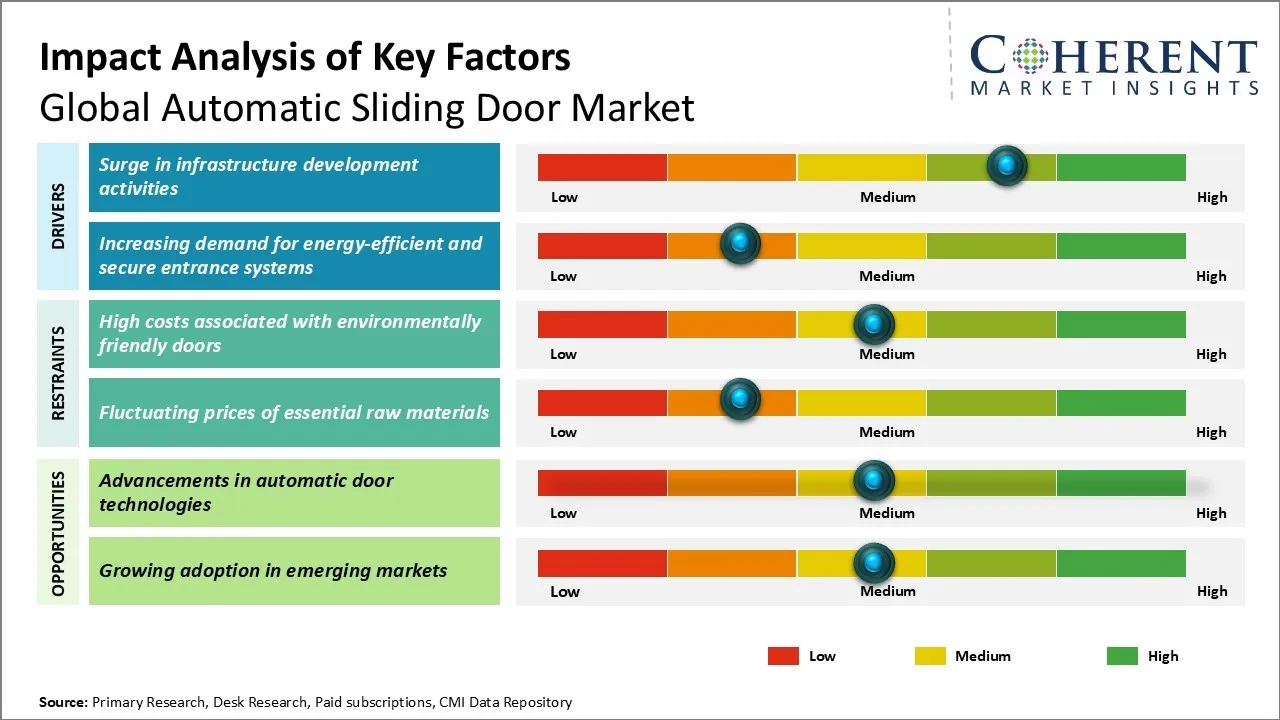 Impact Analysis of Key Factors
Global Automatic Sliding Door Market

COHERENT
MARKET INSIGHTS

DRIVERS

Surge in infrastructure development activities

Low Medium High

Increasing demand for energy-efficient and secure entrance systems

Low Medium High

RESTRAINTS

High costs associated with environmentally friendly doors

Low Medium High

Fluctuating prices of essential raw materials

Low Medium High

OPPORTUNITIES

Advancements in automatic door technologies

Low Medium High

Growing adoption in emerging markets

Low Medium High

Low Medium High

Source: Primary Research, Desk Research, Paid subscriptions, CMI Data Repository